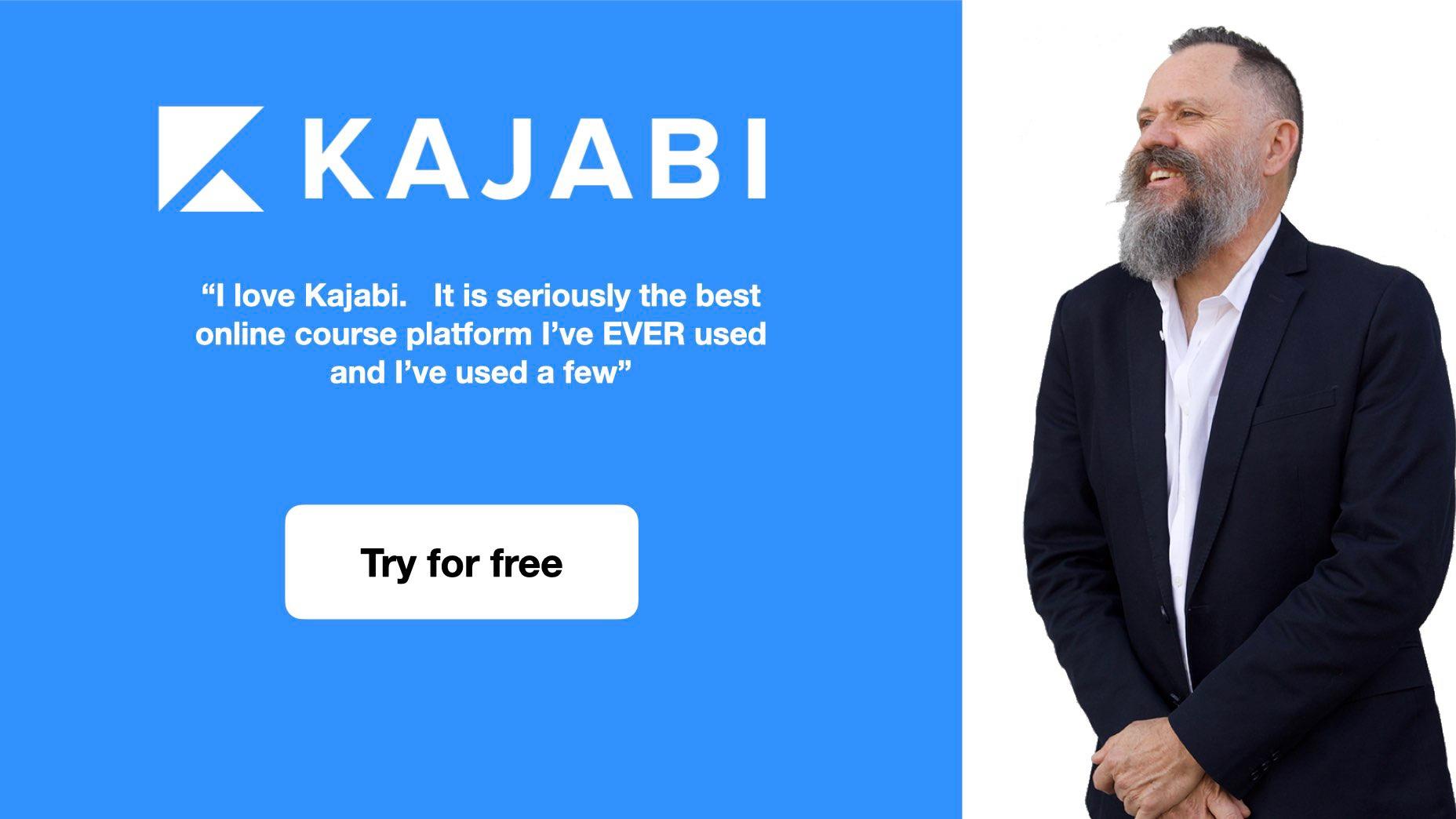 KAJABI

“I love Kajabi. It is seriously the best online course platform I’ve EVER used and I’ve used a few”

Try for free